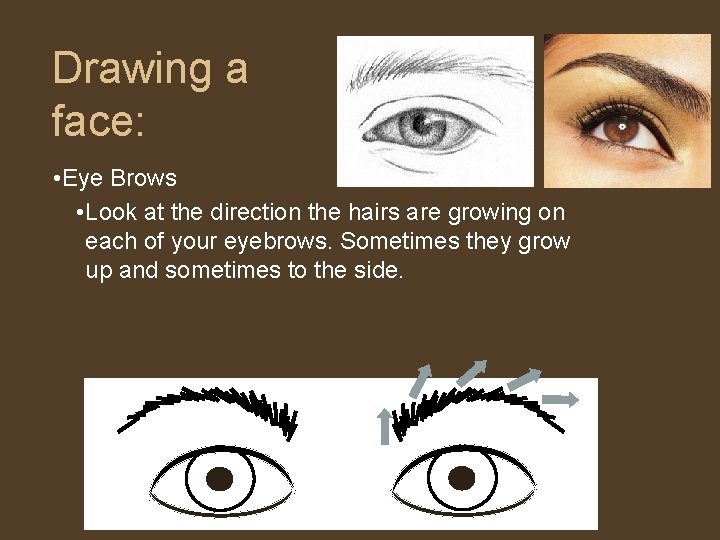 Drawing a face:

•Eye Brows

•Look at the direction the hairs are growing on each of your eyebrows. Sometimes they grow up and sometimes to the side.